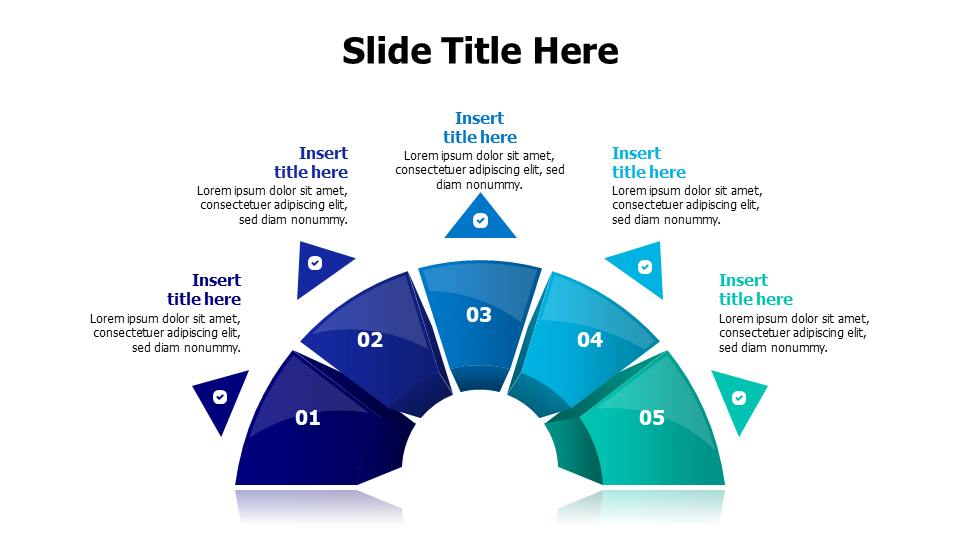 Slide Title Here

Insert title here
Lorem ipsum dolor sit amet, consectetuer adipiscing elit, sed diam nonummy.

Insert title here
Lorem ipsum dolor sit amet, consectetuer adipiscing elit, sed diam nonummy.

Insert title here
Lorem ipsum dolor sit amet, consectetuer adipiscing elit, sed diam nonummy.

Insert title here
Lorem ipsum dolor sit amet, consectetuer adipiscing elit, sed diam nonummy.

Insert title here
Lorem ipsum dolor sit amet, consectetuer adipiscing elit, sed diam nonummy.

01

02

03

04

05